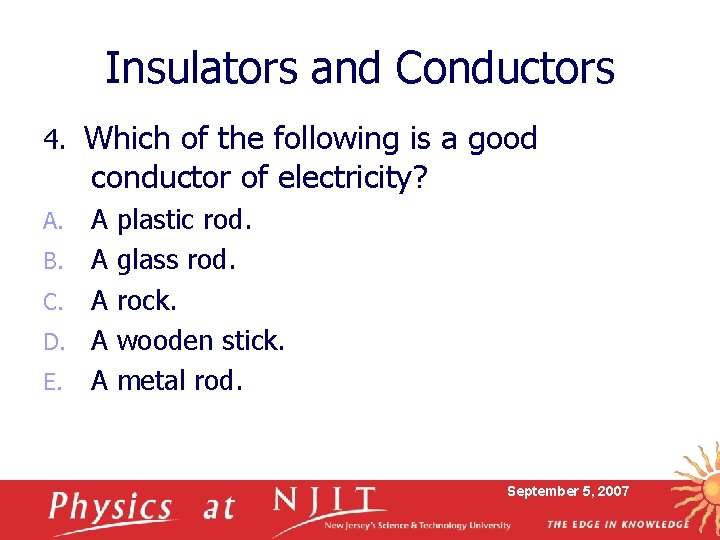 Insulators and Conductors

4. Which of the following is a good conductor of electricity?

A. A plastic rod.
B. A glass rod.
C. A rock.
D. A wooden stick.
E. A metal rod.

Physics at NJIT
New Jersey's Science & Technology University
September 5, 2007
THE EDGE IN KNOWLEDGE